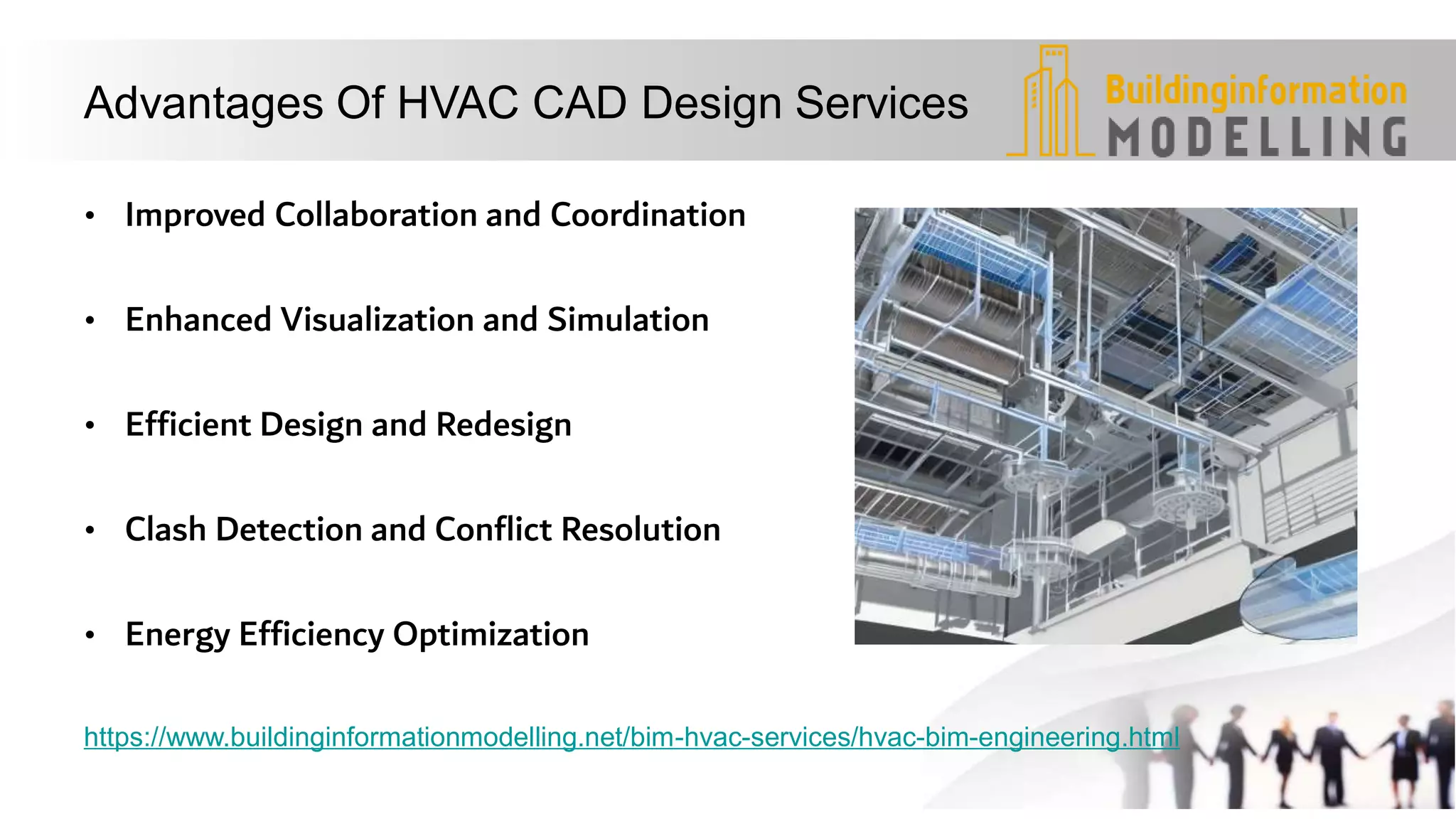 Advantages Of HVAC CAD Design Services

Buildinginformation MODELLING

• Improved Collaboration and Coordination

• Enhanced Visualization and Simulation

• Efficient Design and Redesign

• Clash Detection and Conflict Resolution

• Energy Efficiency Optimization

https://www.buildinginformationmodelling.net/bim-hvac-services/hvac-bim-engineering.html